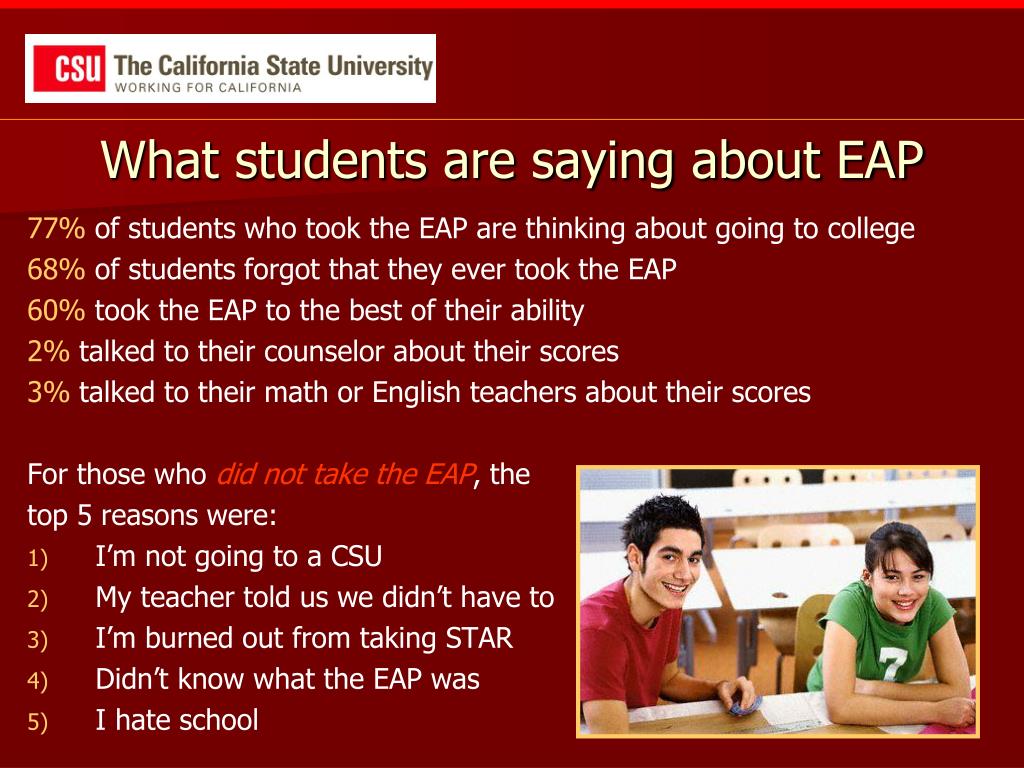 CSU The California State University
WORKING FOR CALIFORNIA

What students are saying about EAP

77% of students who took the EAP are thinking about going to college
68% of students forgot that they ever took the EAP
60% took the EAP to the best of their ability
2% talked to their counselor about their scores
3% talked to their math or English teachers about their scores

For those who did not take the EAP, the top 5 reasons were:
1) I'm not going to a CSU
2) My teacher told us we didn't have to
3) I'm burned out from taking STAR
4) Didn't know what the EAP was
5) I hate school

7